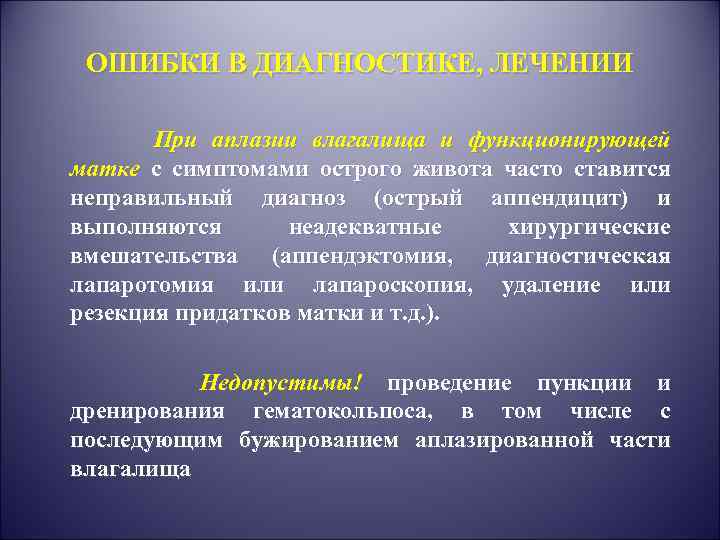 ОШИБКИ В ДИАГНОСТИКЕ, ЛЕЧЕНИИ

При аплазии влагалища и функционирующей матке с симптомами острого живота часто ставится неправильный диагноз (острый аппендицит) и выполняются неадекватные хирургические вмешательства (аппендэктомия, диагностическая лапаротомия или лапароскопия, удаление или резекция придатков матки и т.д.).

Недопустимы! проведение пункции и дренирования гематокольпоса, в том числе с последующим бужированием аплазированной части влагалища